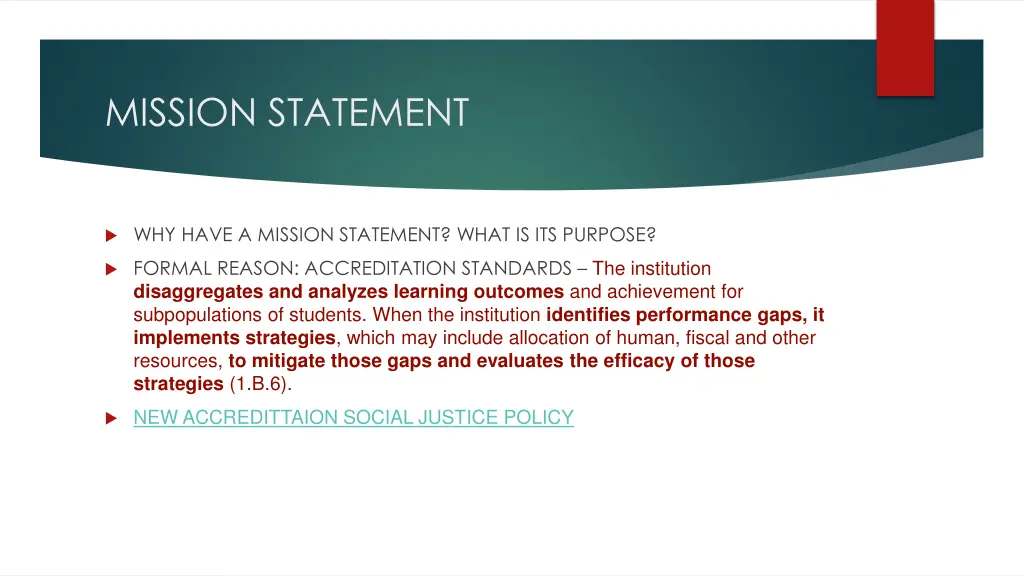 MISSION STATEMENT

WHY HAVE A MISSION STATEMENT? WHAT IS ITS PURPOSE?

FORMAL REASON: ACCREDITATION STANDARDS – The institution disaggregates and analyzes learning outcomes and achievement for subpopulations of students. When the institution identifies performance gaps, it implements strategies, which may include allocation of human, fiscal and other resources, to mitigate those gaps and evaluates the efficacy of those strategies (1.B.6).

NEW ACCREDITTAION SOCIAL JUSTICE POLICY